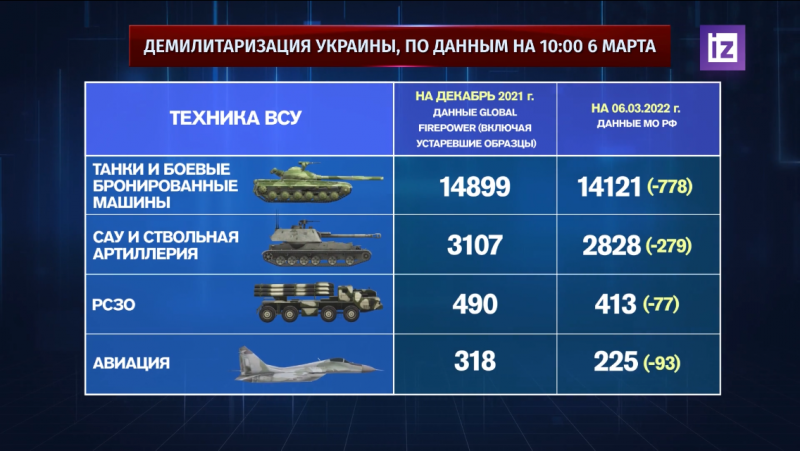 ДЕМИЛИТАРИЗАЦИЯ УКРАИНЫ, ПО ДАННЫМ НА 10:00 6 МАРТА

iz

| ТЕХНИКА ВСУ | НА ДЕКАБРЬ 2021 г. ДАННЫЕ GLOBAL FIREPOWER (ВКЛЮЧАЯ УСТАРЕВШИЕ ОБРАЗЦЫ) | НА 06.03.2022 г. ДАННЫЕ МО РФ |
|---|---|---|
| ТАНКИ И БОЕВЫЕ БРОНИРОВАННЫЕ МАШИНЫ | 14899 | 14121 (-778) |
| САУ И СТВОЛЬНАЯ АРТИЛЛЕРИЯ | 3107 | 2828 (-279) |
| РСЗО | 490 | 413 (-77) |
| АВИАЦИЯ | 318 | 225 (-93) |